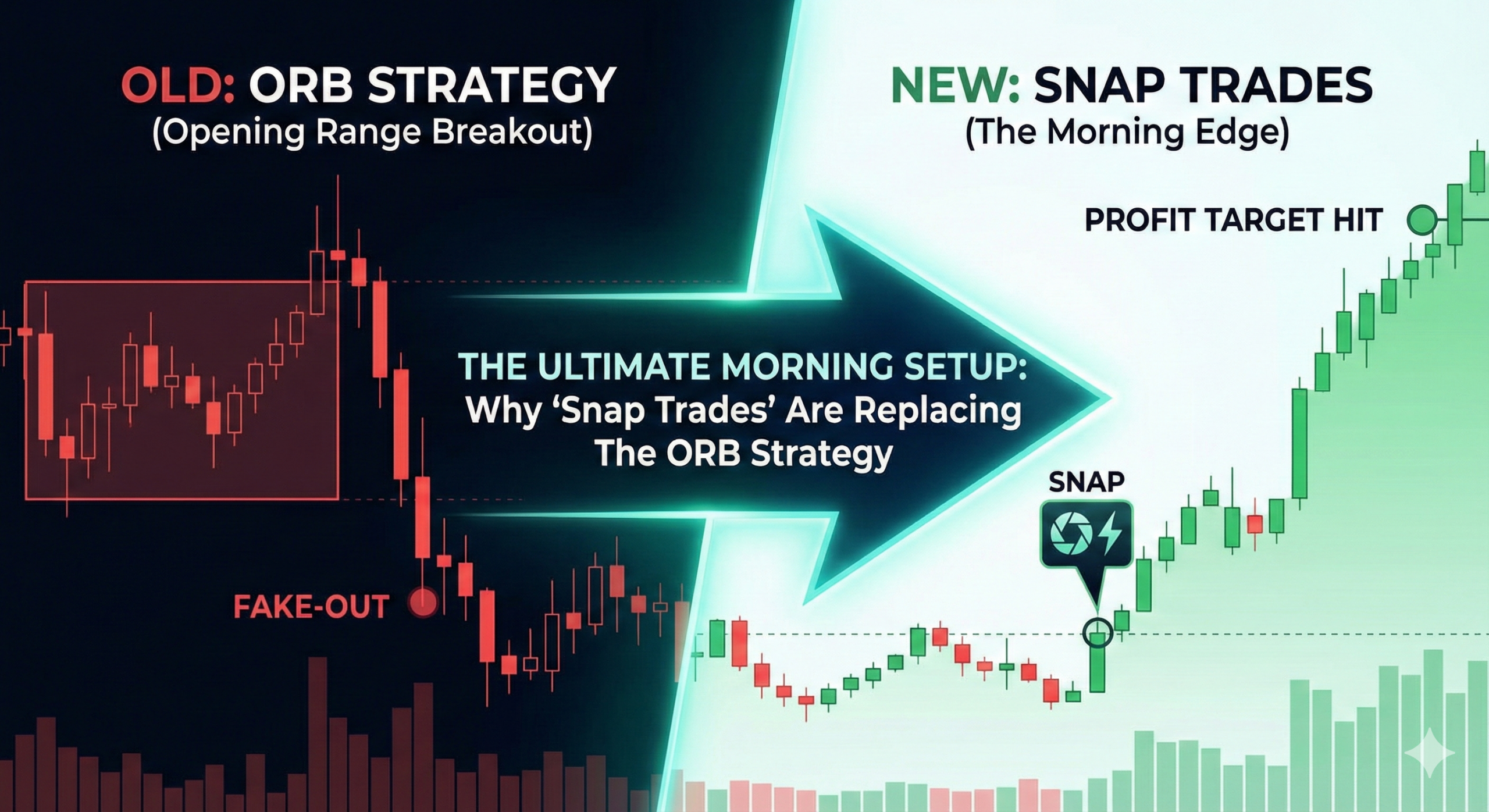 OLD: ORB STRATEGY
(Opening Range Breakout)

NEW: SNAP TRADES
(The Morning Edge)

PROFIT TARGET HIT

THE ULTIMATE MORNING SETUP:
Why 'Snap Trades' Are Replacing The ORB Strategy

SNAP

FAKE-OUT